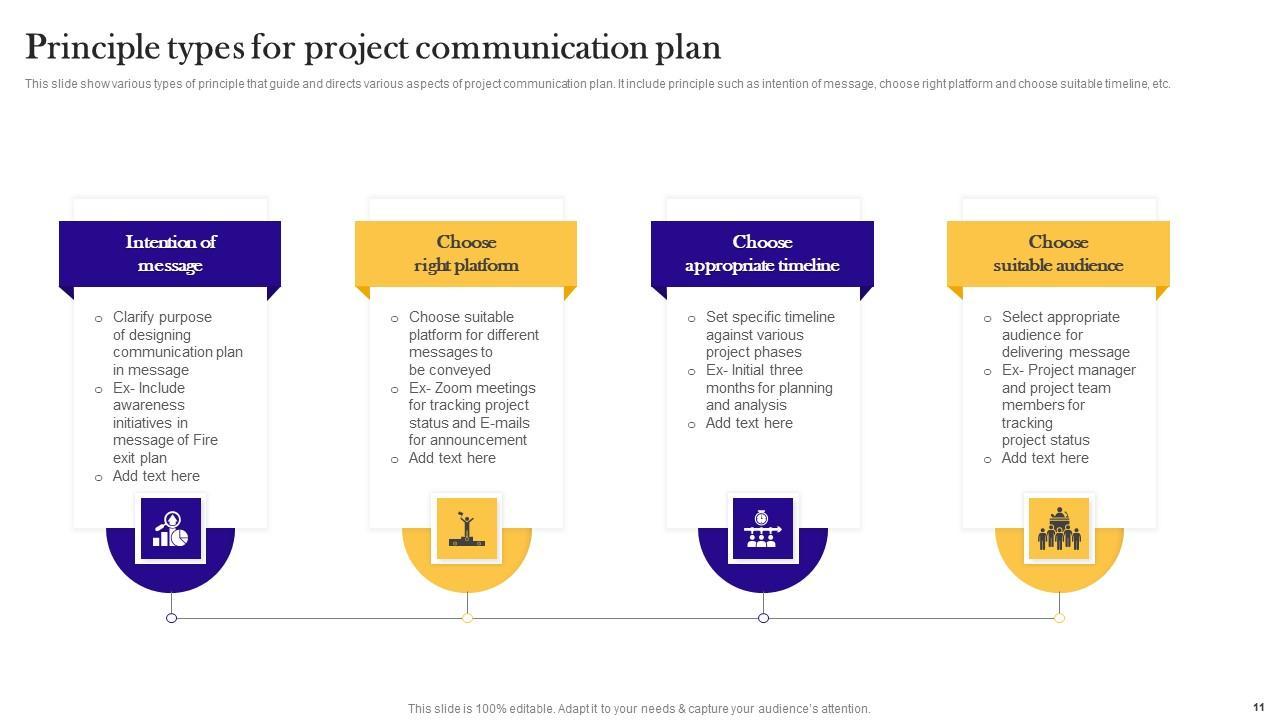 Principle types for project communication plan

This slide show various types of principle that guide and directs various aspects of project communication plan. It include principle such as intention of message, choose right platform and choose suitable timeline, etc.

Intention of message

- Clarify purpose of designing communication plan in message
- Ex- Include awareness initiatives in message of Fire exit plan
- Add text here

Choose right platform

- Choose suitable platform for different messages to be conveyed
- Ex- Zoom meetings for tracking project status and E-mails for announcement
- Add text here

Choose appropriate timeline

- Set specific timeline against various project phases
- Ex- Initial three months for planning and analysis
- Add text here

Choose suitable audience

- Select appropriate audience for delivering message
- Ex- Project manager and project team members for tracking project status
- Add text here

This slide is 100% editable. Adapt it to your needs & capture your audience's attention.

11